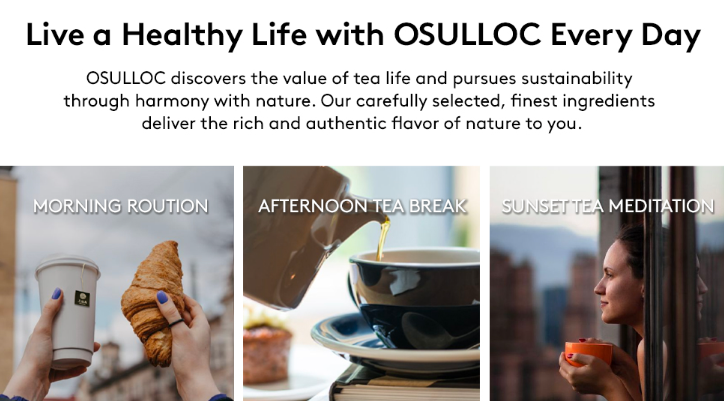 Live a Healthy Life with OSULLOC Every Day

OSULLOC discovers the value of tea life and pursues sustainability through harmony with nature. Our carefully selected, finest ingredients deliver the rich and authentic flavor of nature to you.

MORNING ROUTION

AFTERNOON TEA BREAK

SUNSET TEA MEDITATION